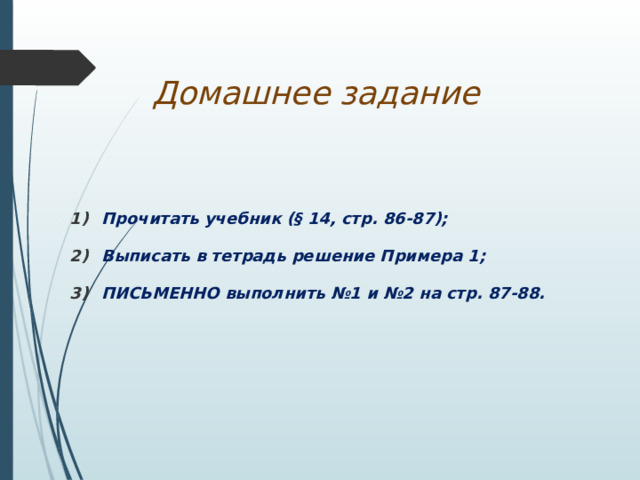 Домашнее задание

1) Прочитать учебник (§ 14, стр. 86-87);

2) Выписать в тетрадь решение Примера 1;

3) ПИСЬМЕННО выполнить №1 и №2 на стр. 87-88.